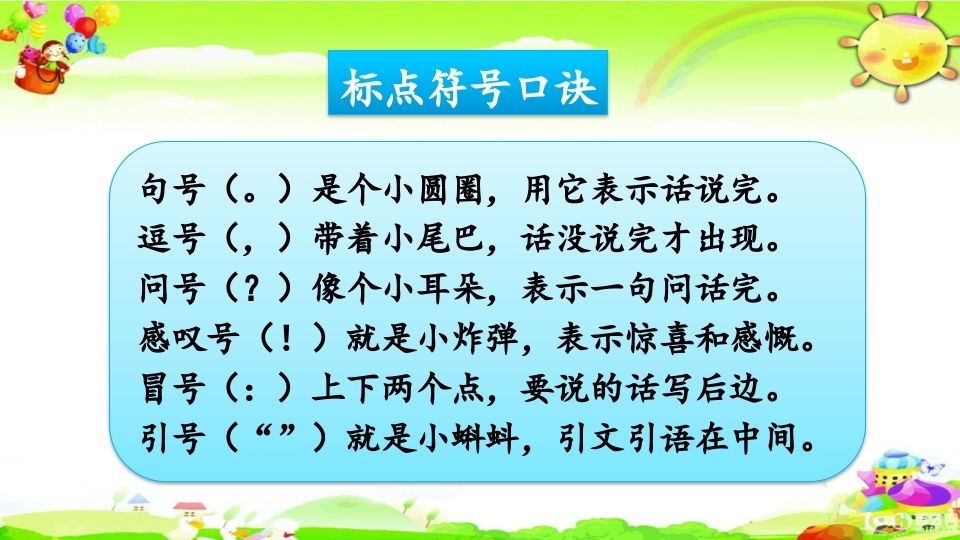 标点符号口诀

句号（。）是个小圆圈，用它表示话说完。
逗号（，）带着小尾巴，话没说完才出现。
问号（？）像个小耳朵，表示一句问话完。
感叹号（！）就是小炸弹，表示惊喜和感慨。
冒号（：）上下两个点，要说的话写后边。
引号（“”）就是小蝌蚪，引文引语在中间。